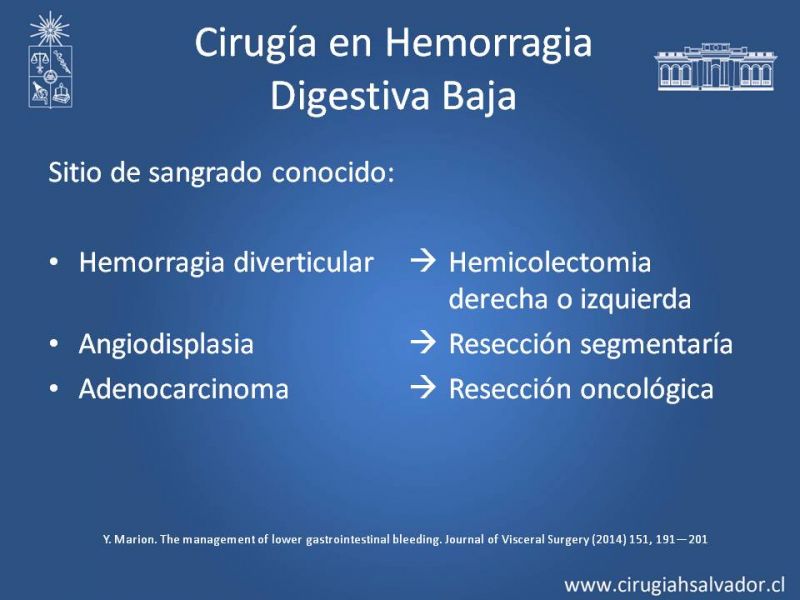 Cirugía en Hemorragia Digestiva Baja

Sitio de sangrado conocido:

• Hemorragia diverticular → Hemicolectomia derecha o izquierda
• Angiodisplasia → Resección segmentaría
• Adenocarcinoma → Resección oncológica

Y. Marion. The management of lower gastrointestinal bleeding. Journal of Visceral Surgery (2014) 151, 191—201

www.cirugiahsalvador.cl